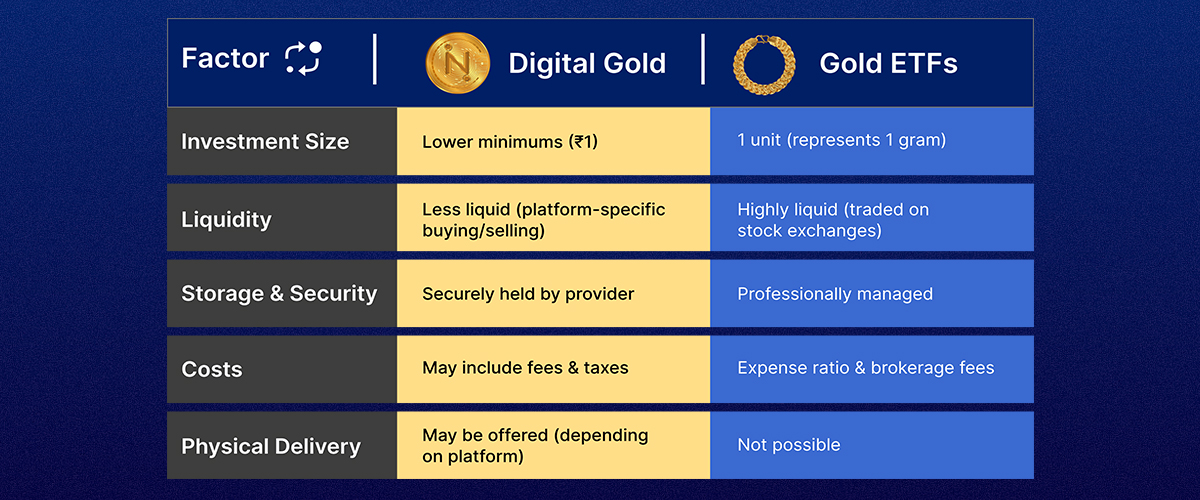 | Factor | Digital Gold | Gold ETFs |
|---|---|---|
| Investment Size | Lower minimums (₹1) | 1 unit (represents 1 gram) |
| Liquidity | Less liquid (platform-specific buying/selling) | Highly liquid (traded on stock exchanges) |
| Storage & Security | Securely held by provider | Professionally managed |
| Costs | May include fees & taxes | Expense ratio & brokerage fees |
| Physical Delivery | May be offered (depending on platform) | Not possible |